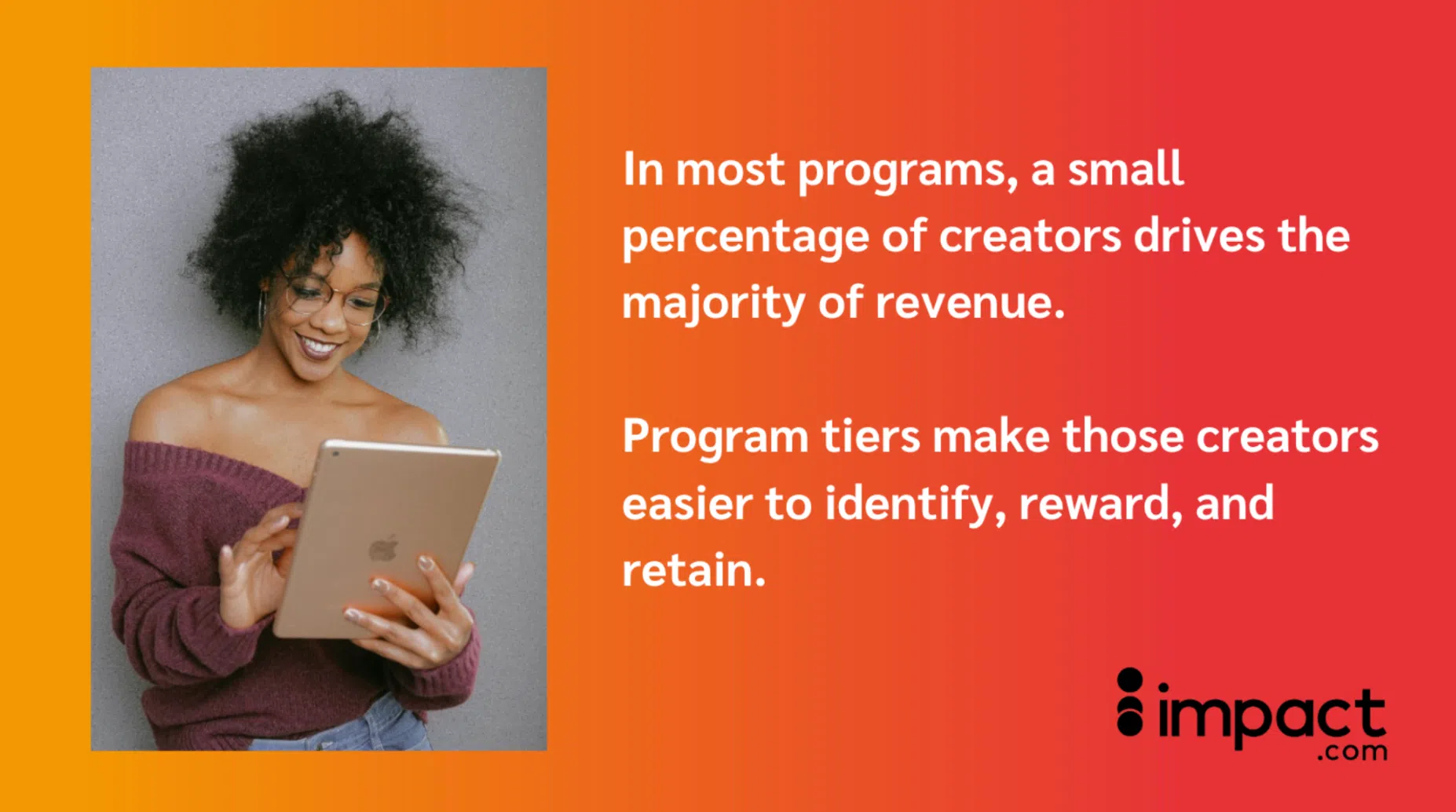 In most programs, a small percentage of creators drives the majority of revenue.

Program tiers make those creators easier to identify, reward, and retain.

impact .com